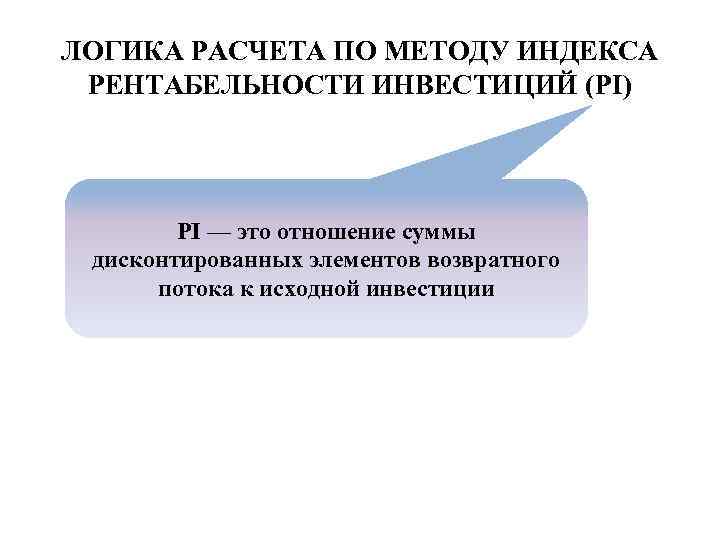 ЛОГИКА РАСЧЕТА ПО МЕТОДУ ИНДЕКСА РЕНТАБЕЛЬНОСТИ ИНВЕСТИЦИЙ (PI)

PI — это отношение суммы дисконтированных элементов возвратного потока к исходной инвестиции